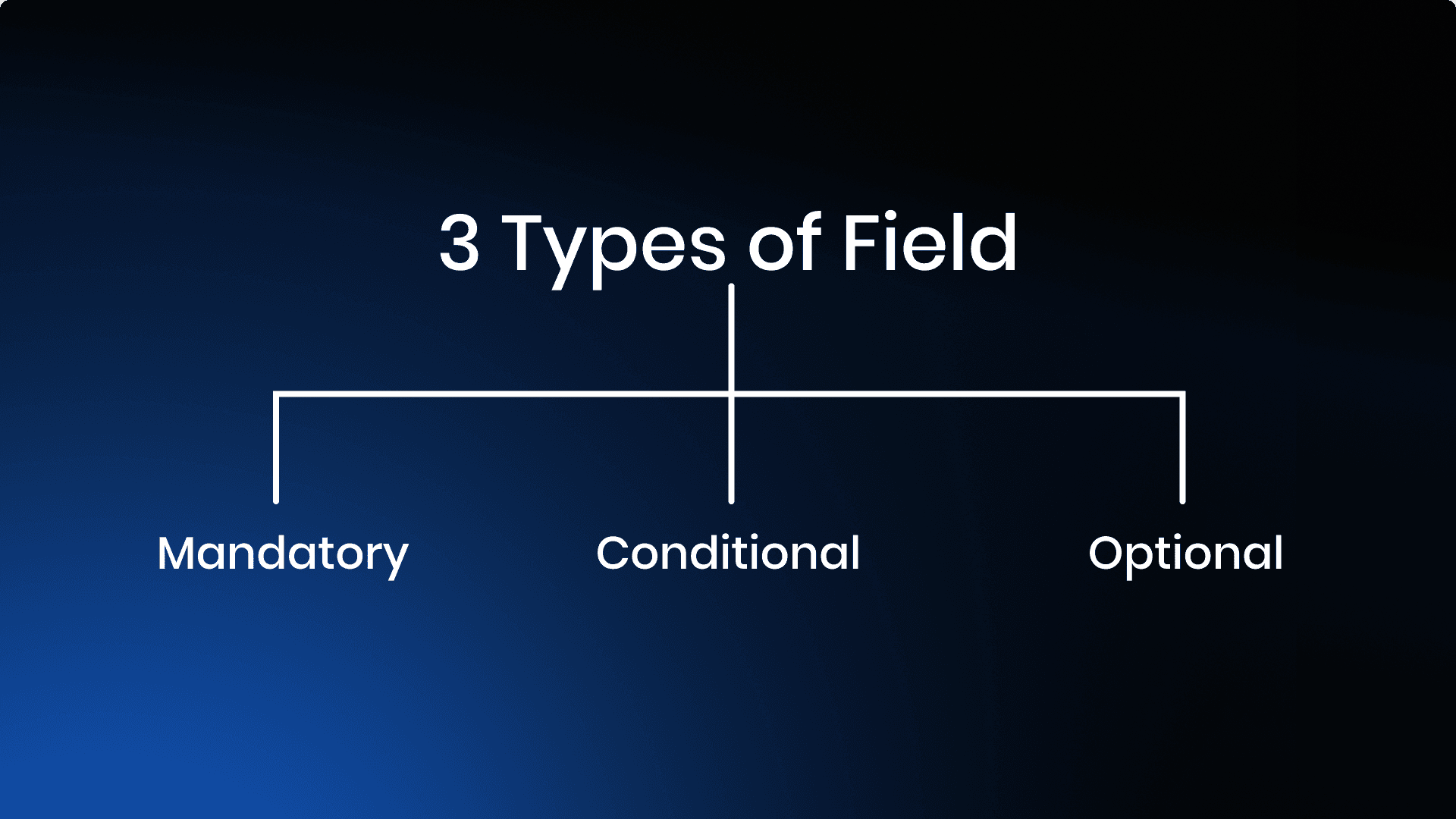 3 Types of Field

Mandatory

Conditional

Optional